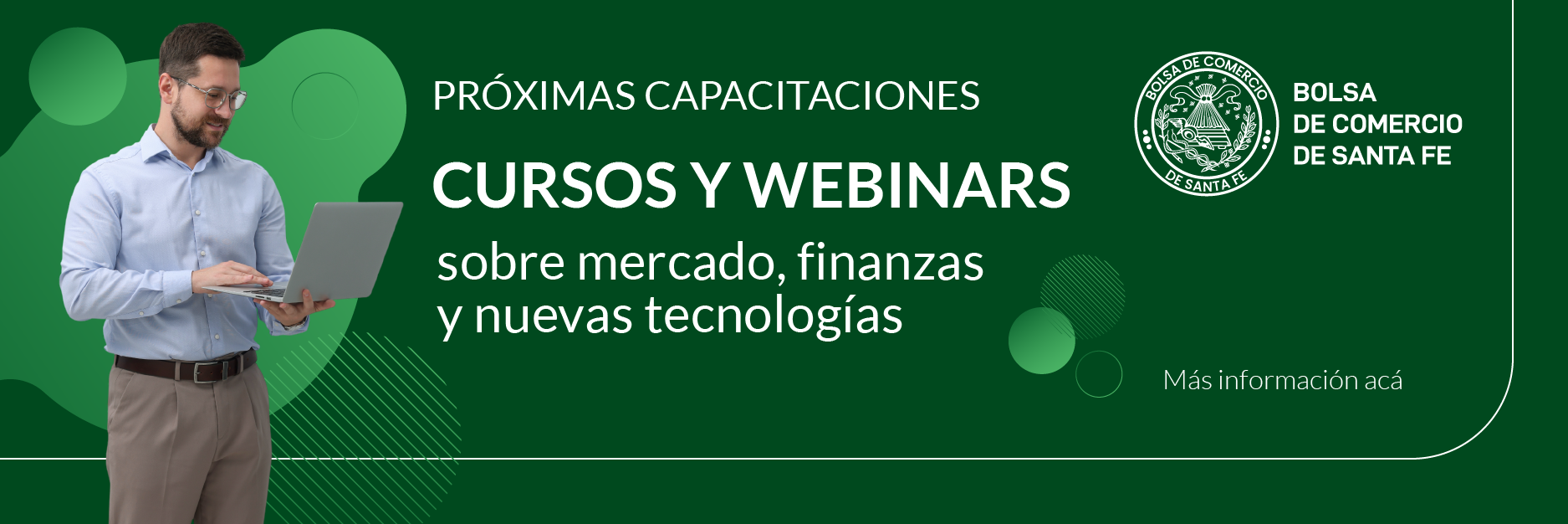 PRÓXIMAS CAPACITACIONES

CURSOS Y WEBINARS

sobre mercado, finanzas y nuevas tecnologías

BOLSA DE COMERCIO DE SANTA FE

BOLSA DE COMERCIO DE SANTA FE

Más información acá